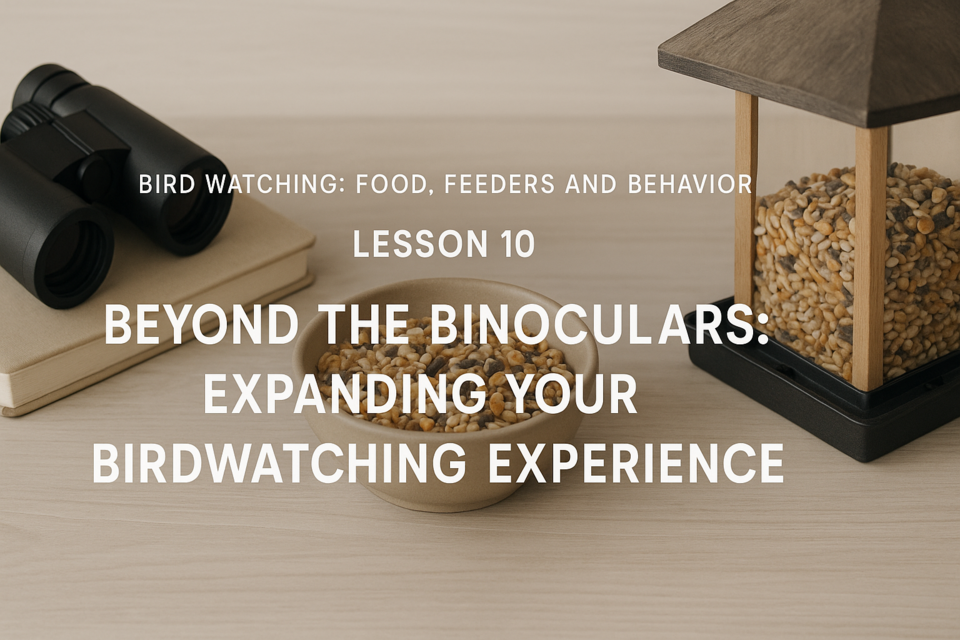 BIRD WATCHING: FOOD, FEEDERS AND BEHAVIOR

LESSON 10

BEYOND THE BINOCULARS: EXPANDING YOUR BIRDWATCHING EXPERIENCE